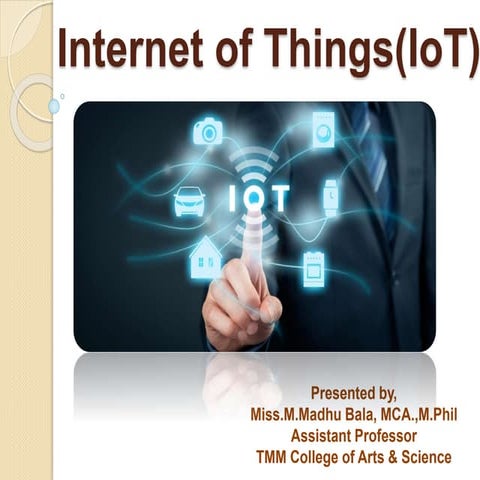 Internet of Things(IoT)

IOT

Presented by,
Miss.M.Madhu Bala, MCA.,M.Phil
Assistant Professor
TMM College of Arts & Science